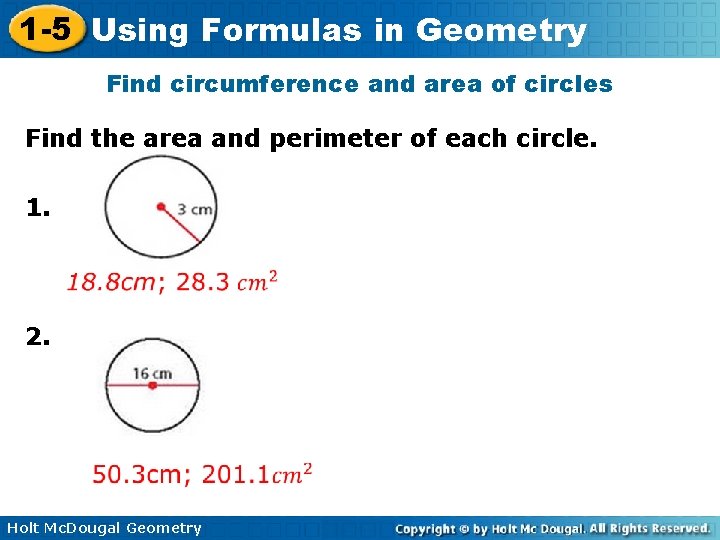 1-5 Using Formulas in Geometry

Find circumference and area of circles

Find the area and perimeter of each circle.

1.

3 cm

18.8cm; 28.3 $cm^2$

2.

16 cm

50.3cm; 201.1$cm^2$

Holt McDougal Geometry

Copyright © by Holt Mc Dougal. All Rights Reserved.